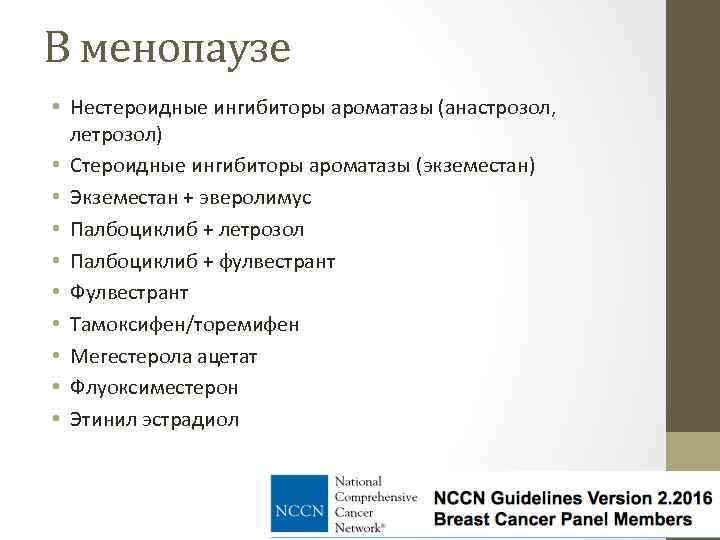 В менопаузе

• Нестероидные ингибиторы ароматазы (анастрозол, летрозол)
• Стероидные ингибиторы ароматазы (экземестан)
• Экземестан + эверолимус
• Палбоциклиб + летрозол
• Палбоциклиб + фулвестрант
• Фулвестрант
• Тамоксифен/торемифен
• Мегестерола ацетат
• Флуоксиместерон
• Этинил эстрадиол

NCCN National Comprehensive Cancer Network®

NCCN Guidelines Version 2.2016
Breast Cancer Panel Members